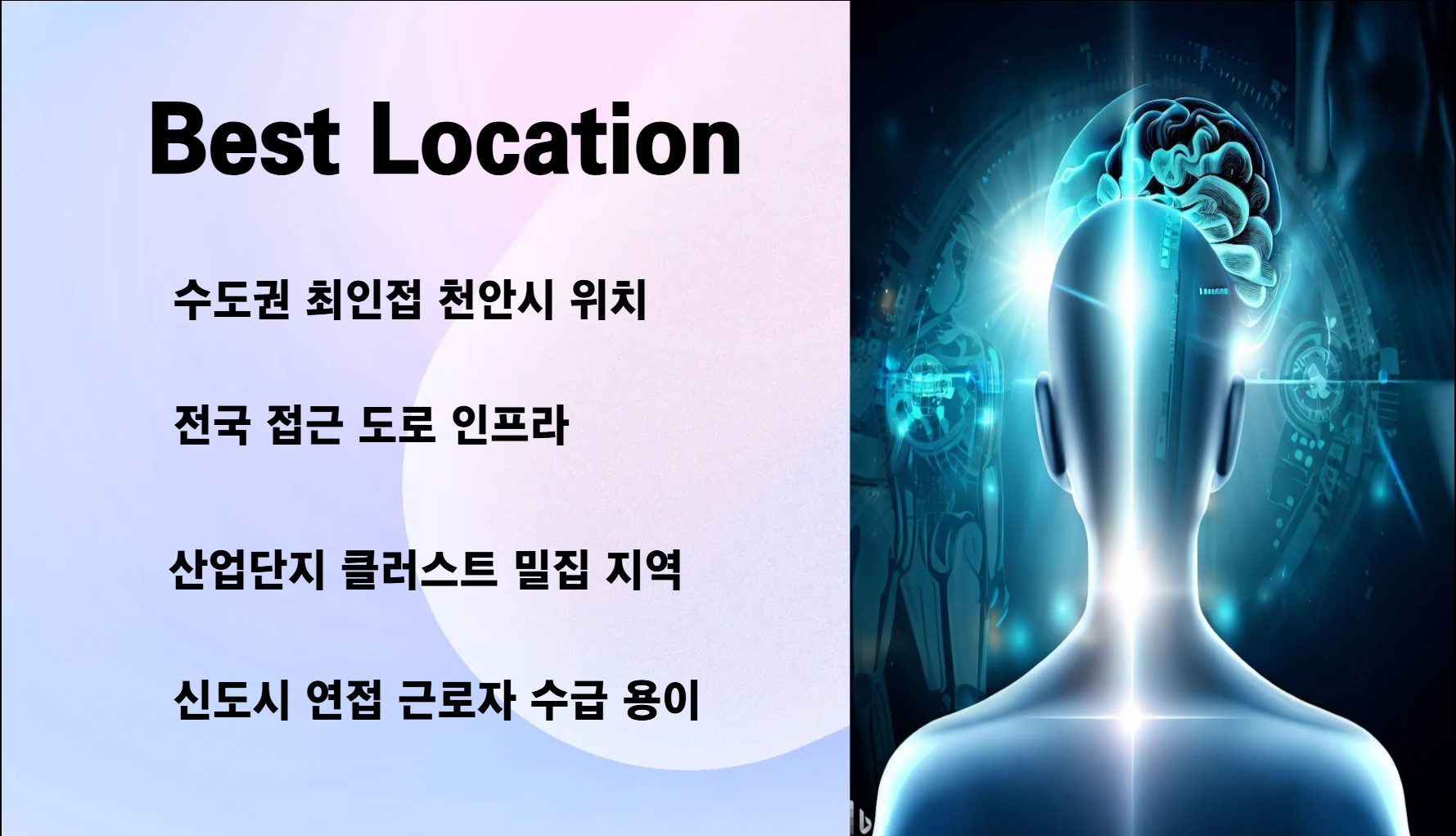 Best Location

수도권 최인접 천안시 위치

전국 접근 도로 인프라

산업단지 클러스트 밀집 지역

신도시 연접 근로자 수급 용이